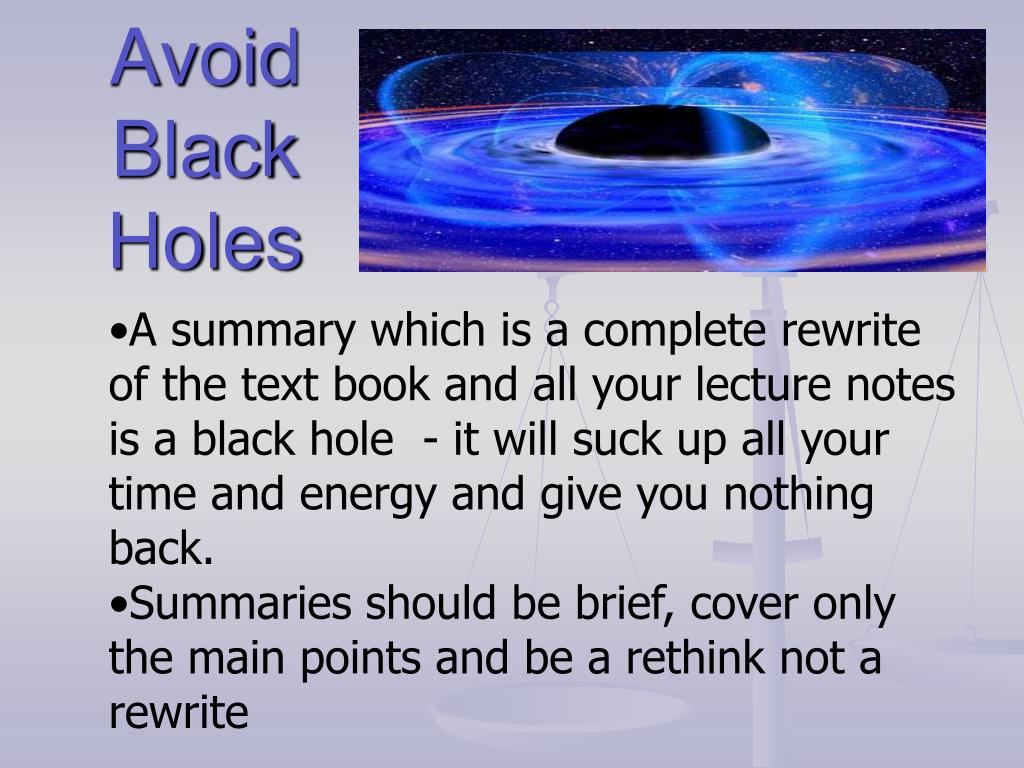 Avoid Black Holes

•A summary which is a complete rewrite of the text book and all your lecture notes is a black hole - it will suck up all your time and energy and give you nothing back.
•Summaries should be brief, cover only the main points and be a rethink not a rewrite